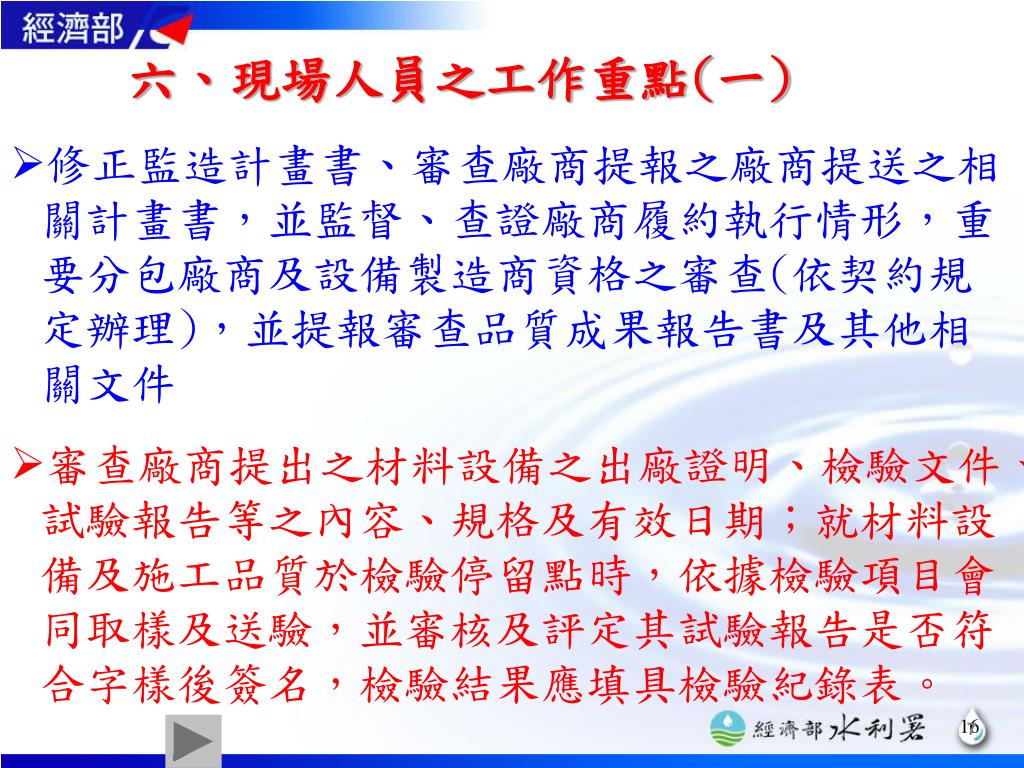 經濟部

六、現場人員之工作重點(一)

➢修正監造計畫書、審查廠商提報之廠商提送之相關計畫書，並監督、查證廠商履約執行情形，重要分包廠商及設備製造商資格之審查(依契約規定辦理)，並提報審查品質成果報告書及其他相關文件

➢審查廠商提出之材料設備之出廠證明、檢驗文件、試驗報告等之內容、規格及有效日期；就材料設備及施工品質於檢驗停留點時，依據檢驗項目會同取樣及送驗，並審核及評定其試驗報告是否符合字樣後簽名，檢驗結果應填具檢驗紀錄表。

經濟部水利署

16